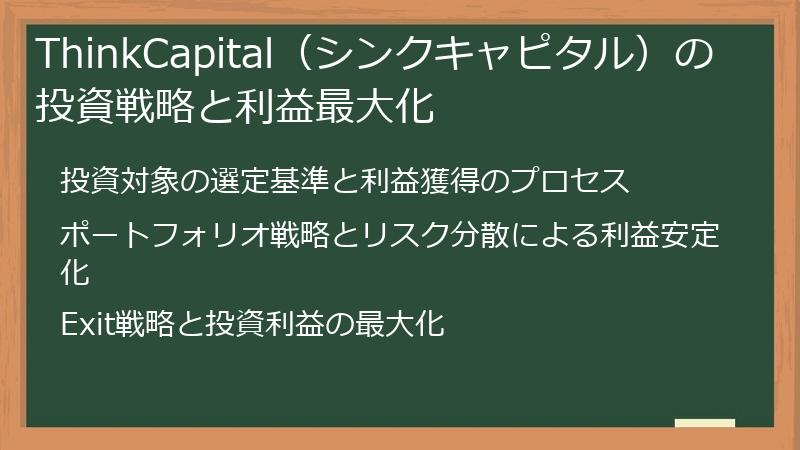 ThinkCapital（シンクキャピタル）の投資戦略と利益最大化

投資対象の選定基準と利益獲得のプロセス

ポートフォリオ戦略とリスク分散による利益安定化

Exit戦略と投資利益の最大化